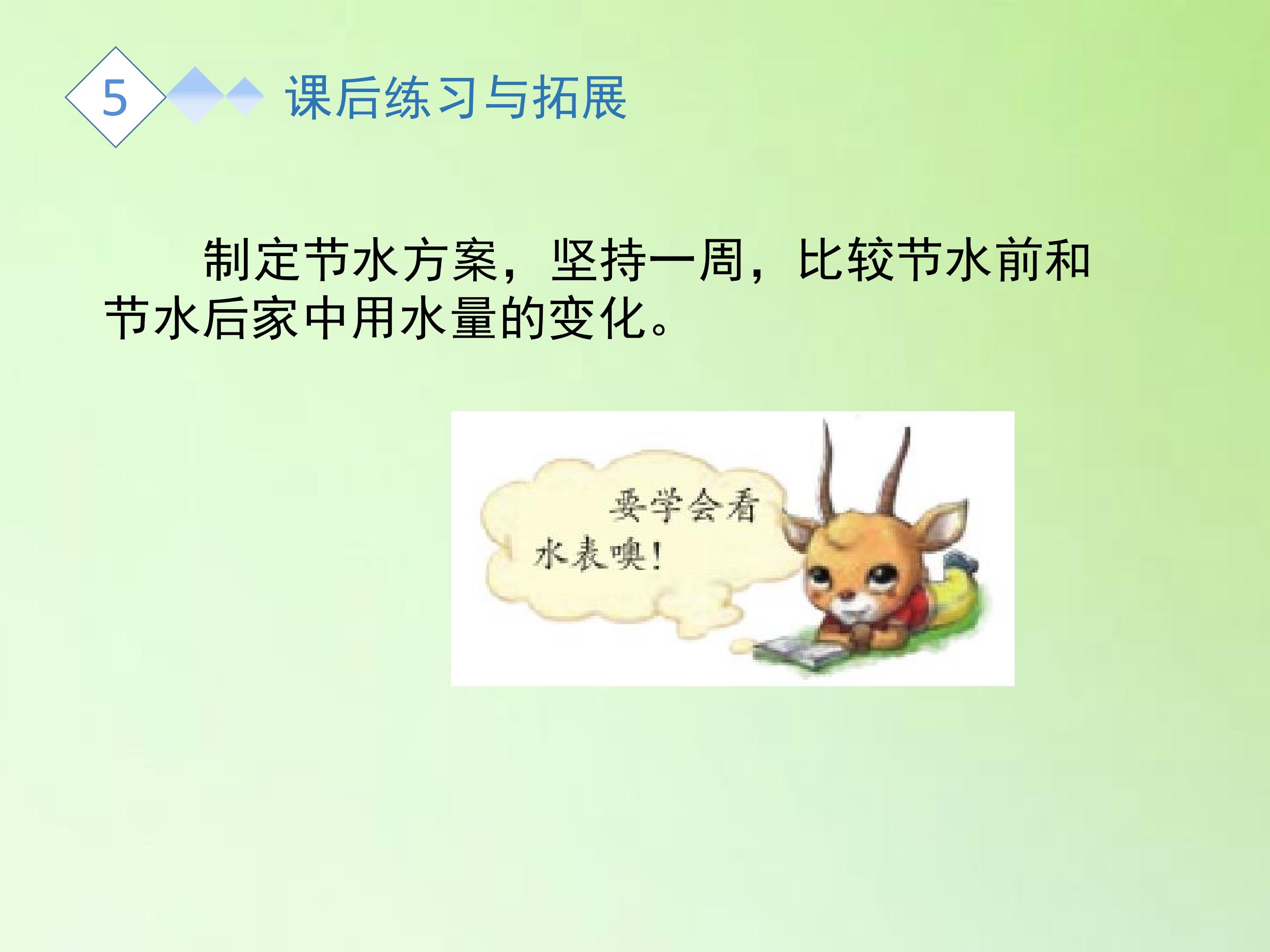 5 课后练习与拓展

制定节水方案，坚持一周，比较节水前和节水后家中用水量的变化。

要学会看水表噢！